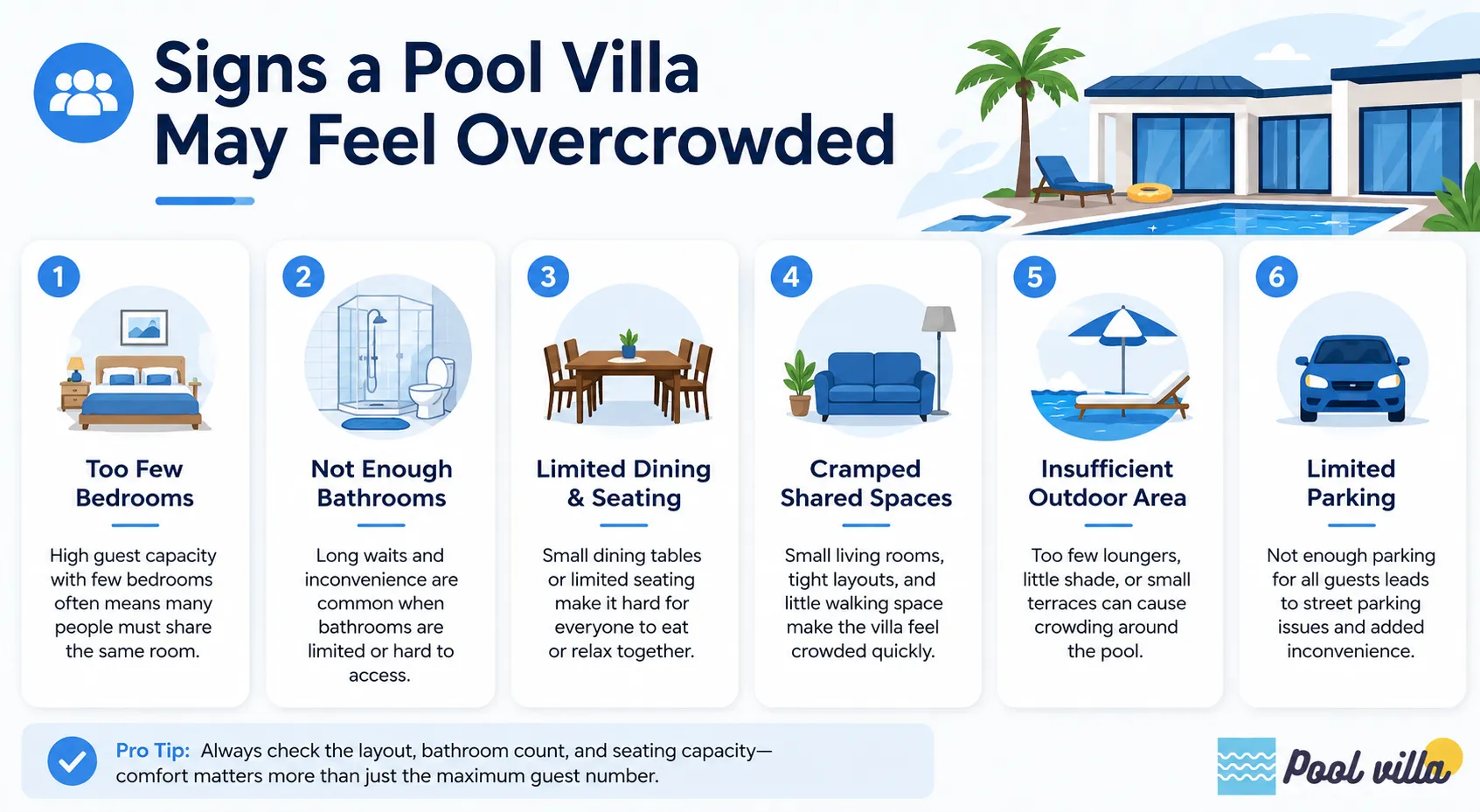 Signs a Pool Villa May Feel Overcrowded

1

Too Few Bedrooms

High guest capacity with few bedrooms often means many people must share the same room.

2

Not Enough Bathrooms

Long waits and inconvenience are common when bathrooms are limited or hard to access.

3

Limited Dining & Seating

Small dining tables or limited seating make it hard for everyone to eat or relax together.

4

Cramped Shared Spaces

Small living rooms, tight layouts, and little walking space make the villa feel crowded quickly.

5

Insufficient Outdoor Area

Too few loungers, little shade, or small terraces can cause crowding around the pool.

6

Limited Parking

Not enough parking for all guests leads to street parking issues and added inconvenience.

Pro Tip: Always check the layout, bathroom count, and seating capacity—comfort matters more than just the maximum guest number.

Pool villa